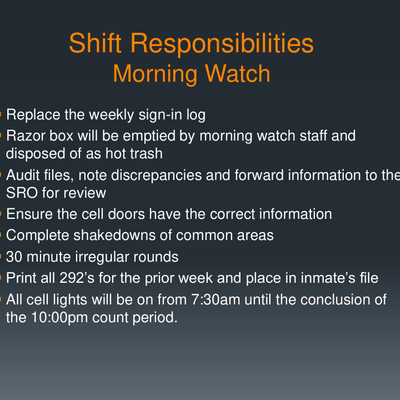 Shift Responsibilities
Morning Watch

- Replace the weekly sign-in log
- Razor box will be emptied by morning watch staff and disposed of as hot trash
- Audit files, note discrepancies and forward information to the SRO for review
- Ensure the cell doors have the correct information
- Complete shakedowns of common areas
- 30 minute irregular rounds
- Print all 292's for the prior week and place in inmate's file
- All cell lights will be on from 7:30am until the conclusion of the 10:00pm count period.